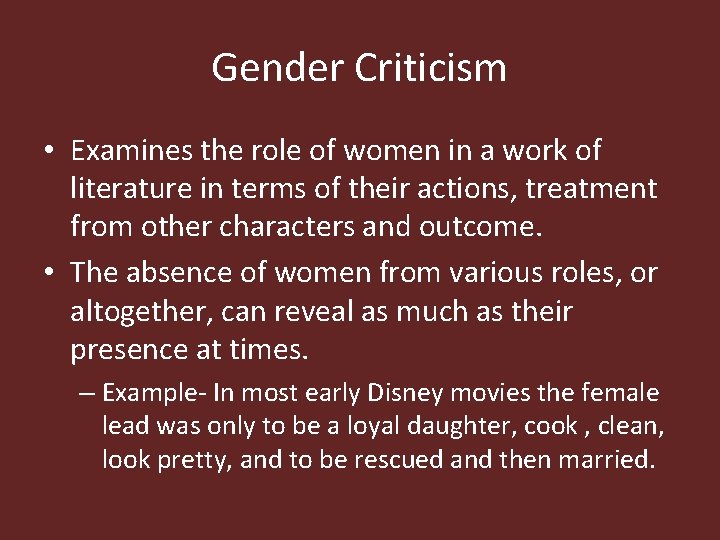 Gender Criticism

• Examines the role of women in a work of literature in terms of their actions, treatment from other characters and outcome.
• The absence of women from various roles, or altogether, can reveal as much as their presence at times.
– Example- In most early Disney movies the female lead was only to be a loyal daughter, cook , clean, look pretty, and to be rescued and then married.